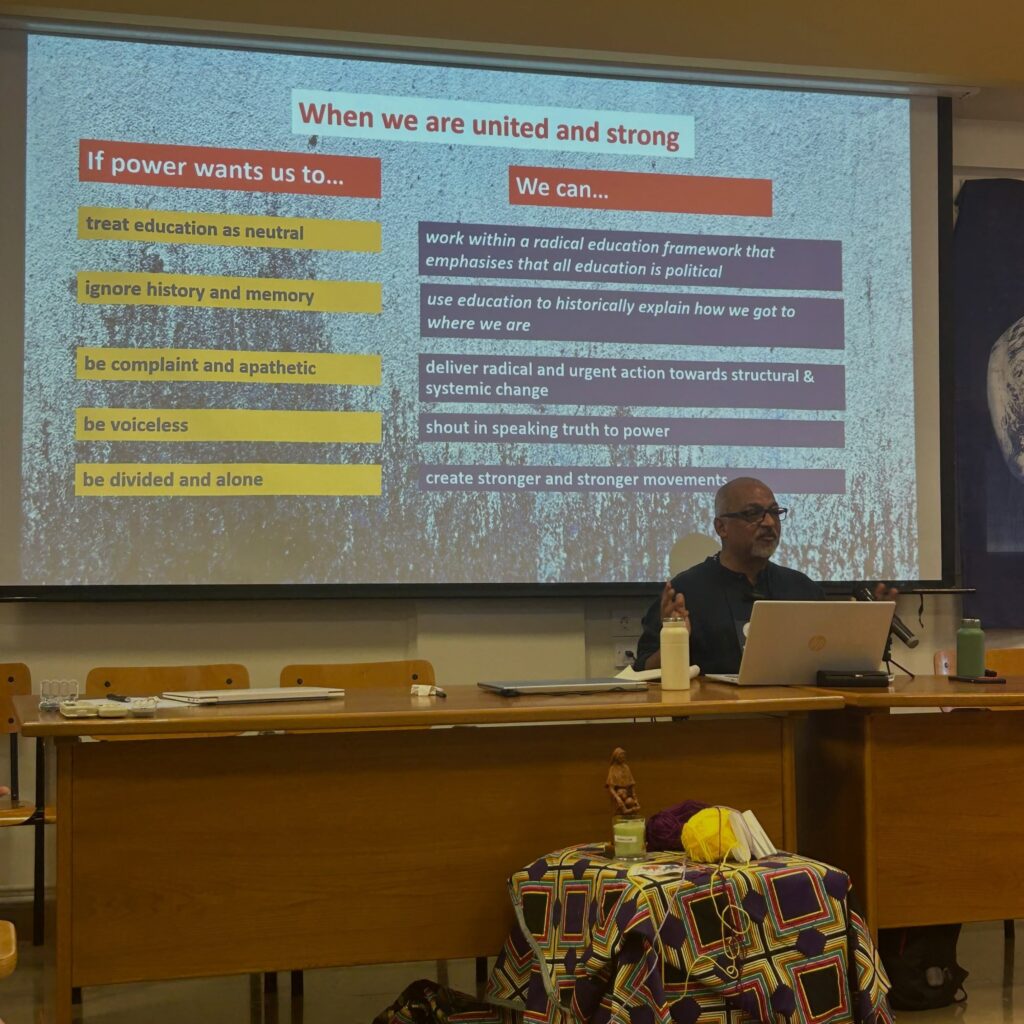 When we are united and strong

If power wants us to...

treat education as neutral

ignore history and memory

be complaint and apathetic

be voiceless

be divided and alone

We can...

work within a radical education framework that emphasises that all education is political

use education to historically explain how we got to where we are

deliver radical and urgent action towards structural & systemic change

shout in speaking truth to power

create stronger and stronger movements